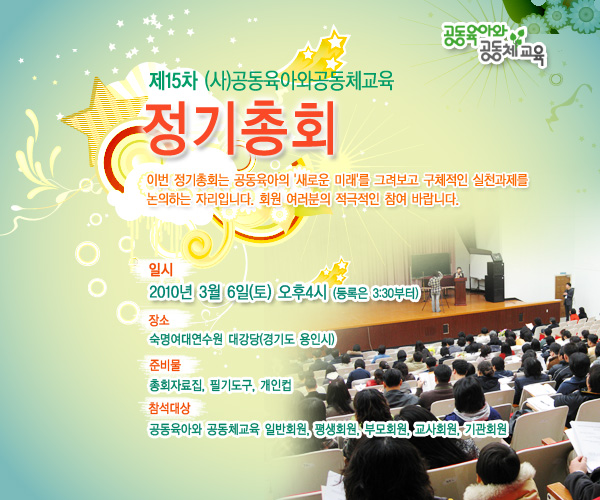 공동육아와 공동체교육

제15차 (사)공동육아와공동체교육

정기총회

이번 정기총회는 공동육아의 '새로운 미래'를 그려보고 구체적인 실천과제를 논의하는 자리입니다. 회원 여러분의 적극적인 참여 바랍니다.

일시

2010년 3월 6일(토) 오후4시 (등록은 3:30부터)

장소

숙명여대연수원 대강당(경기도 용인시)

준비물

총회자료집, 필기도구, 개인컵

참석대상

공동육아와 공동체교육 일반회원, 평생회원, 부모회원, 교사회원, 기관회원